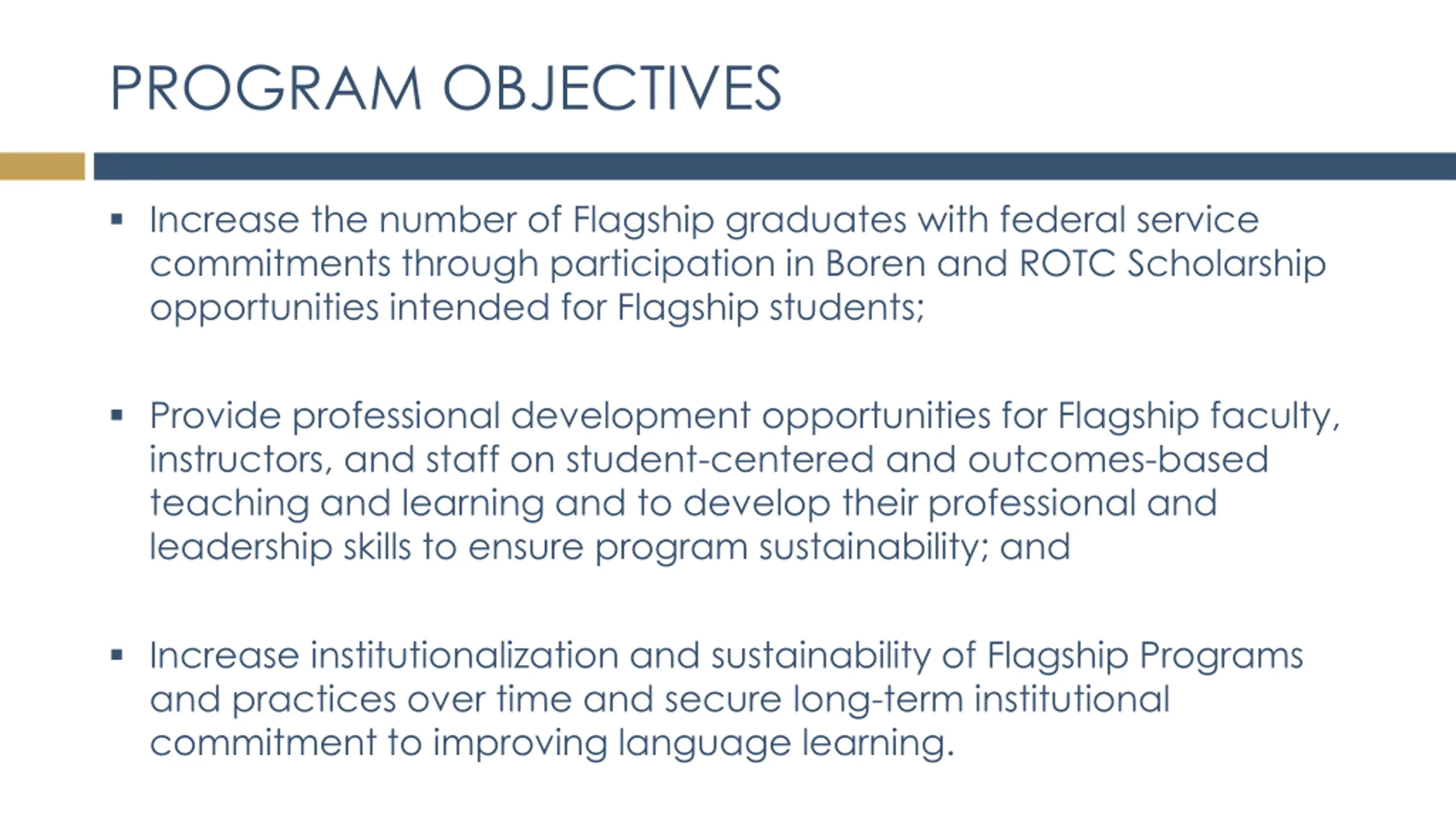 PROGRAM OBJECTIVES

▪ Increase the number of Flagship graduates with federal service commitments through participation in Boren and ROTC Scholarship opportunities intended for Flagship students;

▪ Provide professional development opportunities for Flagship faculty, instructors, and staff on student-centered and outcomes-based teaching and learning and to develop their professional and leadership skills to ensure program sustainability; and

▪ Increase institutionalization and sustainability of Flagship Programs and practices over time and secure long-term institutional commitment to improving language learning.